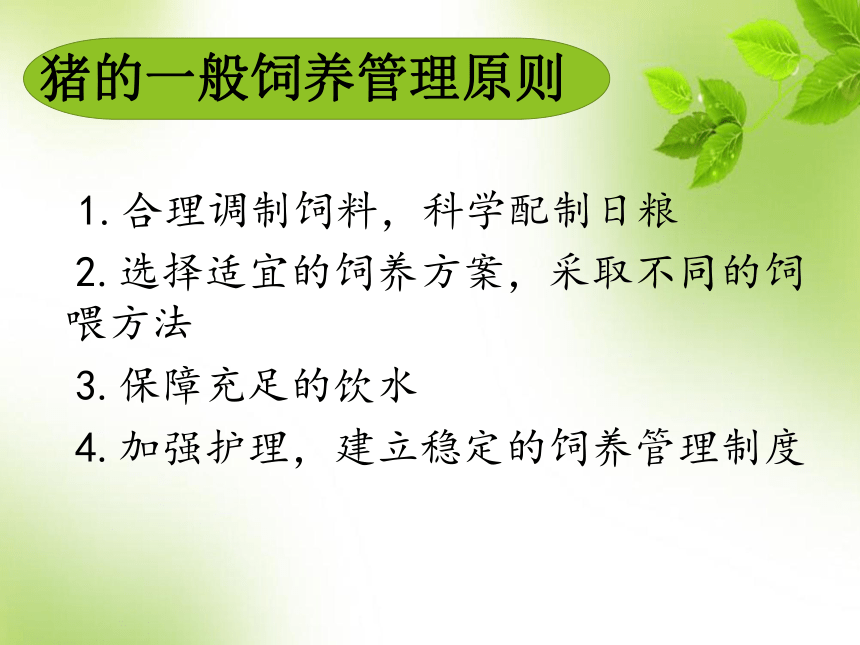 猪的一般饲养管理原则

1. 合理调制饲料，科学配制日粮

2. 选择适宜的饲养方案，采取不同的饲喂方法

3. 保障充足的饮水

4. 加强护理，建立稳定的饲养管理制度